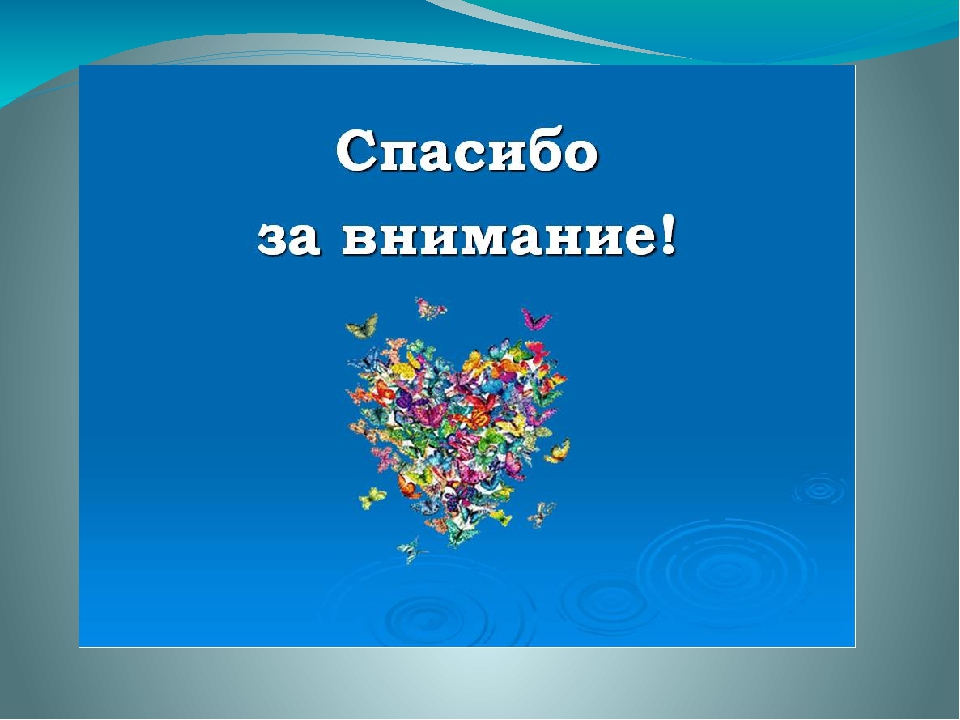 Спасибо
за внимание!